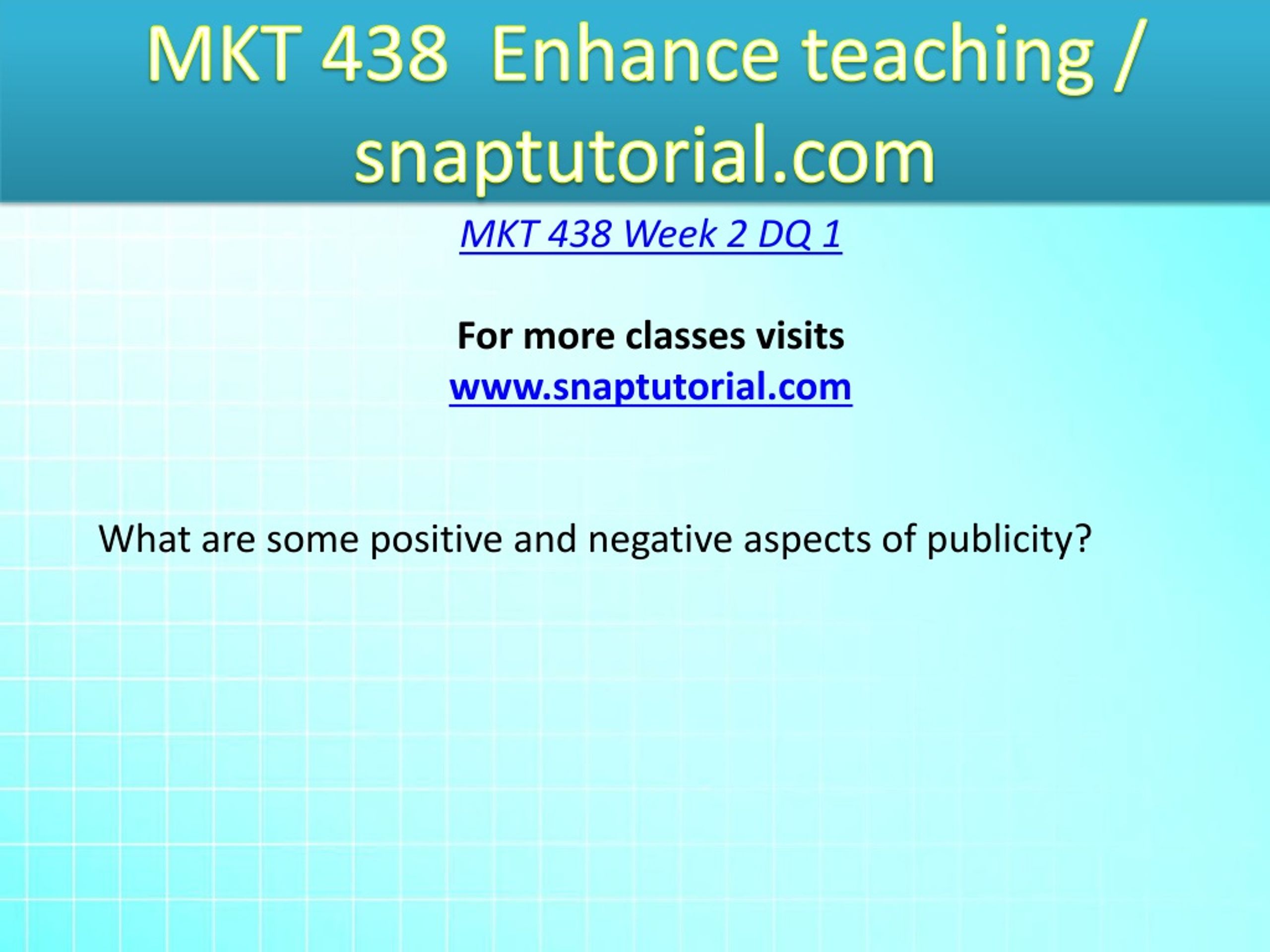 MKT 438  Enhance teaching / snaptutorial.com

MKT 438 Week 2 DQ 1

For more classes visits
www.snaptutorial.com

What are some positive and negative aspects of publicity?